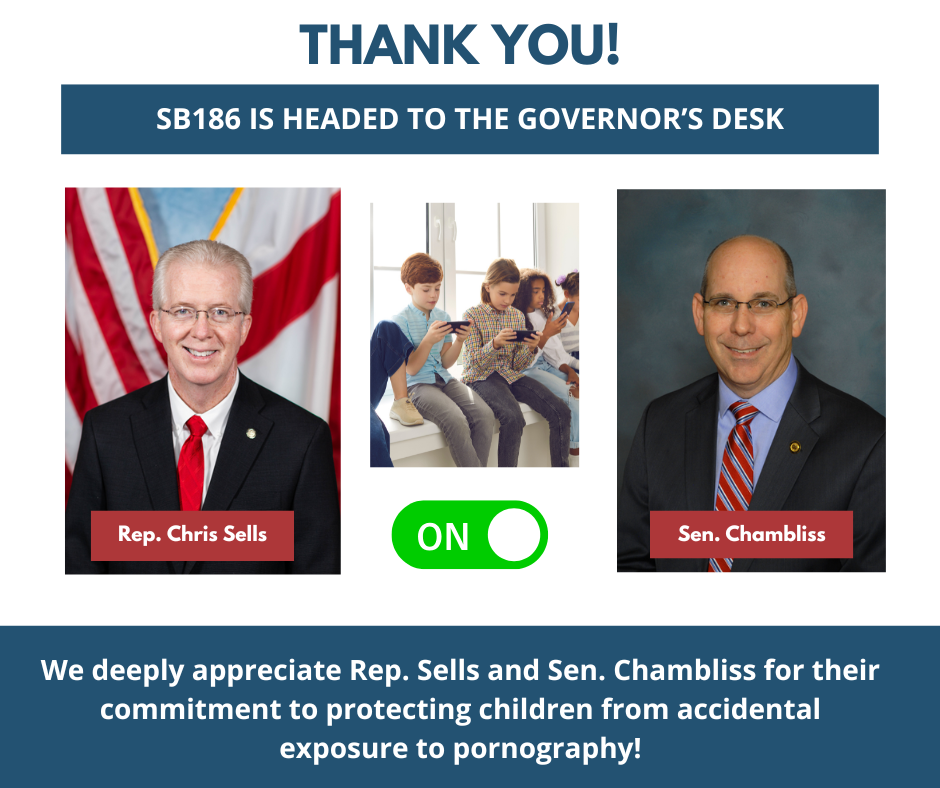 THANK YOU!

SB186 IS HEADED TO THE GOVERNOR'S DESK

Rep. Chris Sells

ON

Sen. Chambliss

We deeply appreciate Rep. Sells and Sen. Chambliss for their commitment to protecting children from accidental exposure to pornography!